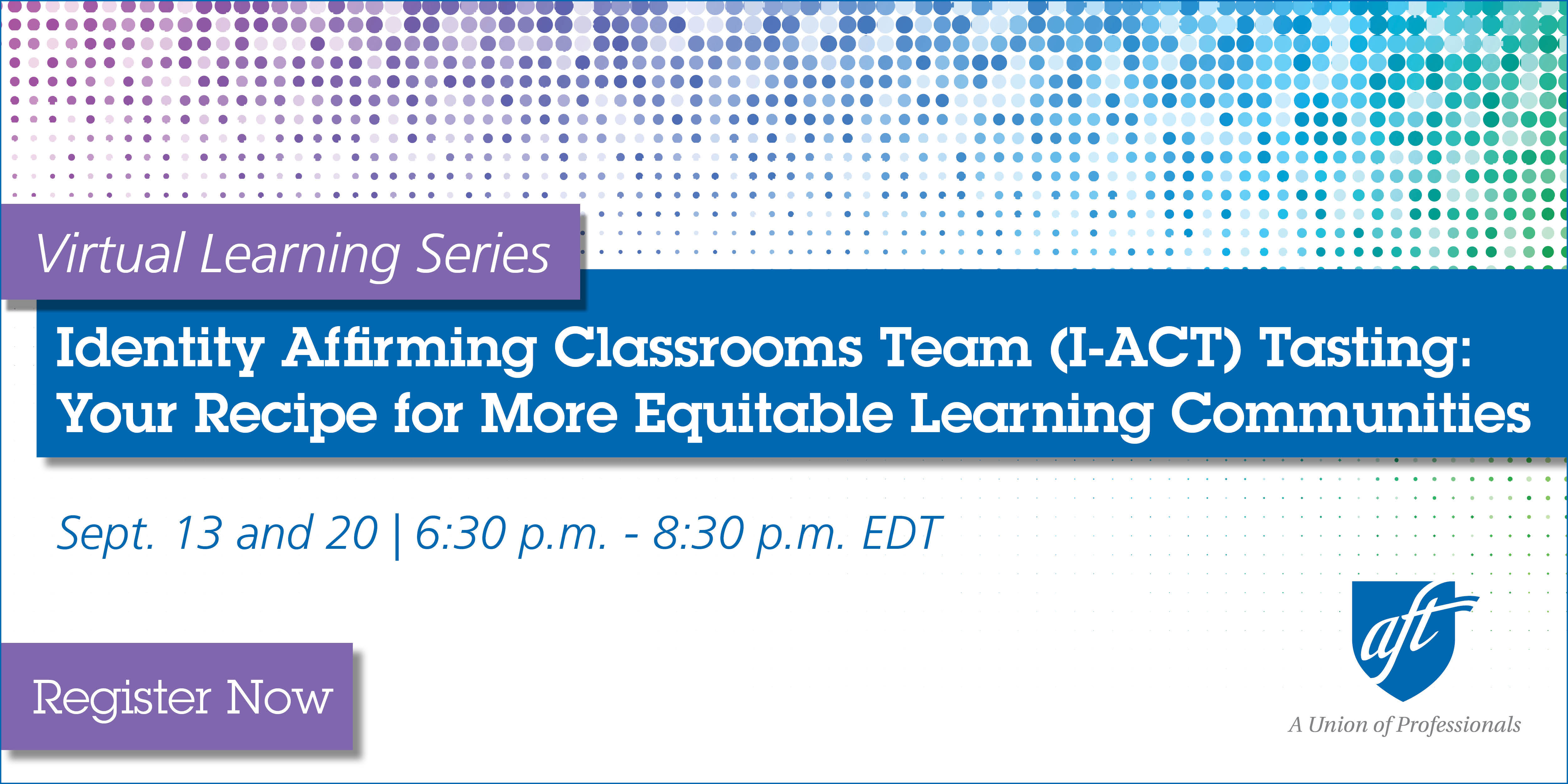 Virtual Learning Series

Identity Affirming Classrooms Team (I-ACT) Tasting: Your Recipe for More Equitable Learning Communities

Sept. 13 and 20 | 6:30 p.m. - 8:30 p.m. EDT

Register Now

aft

A Union of Professionals